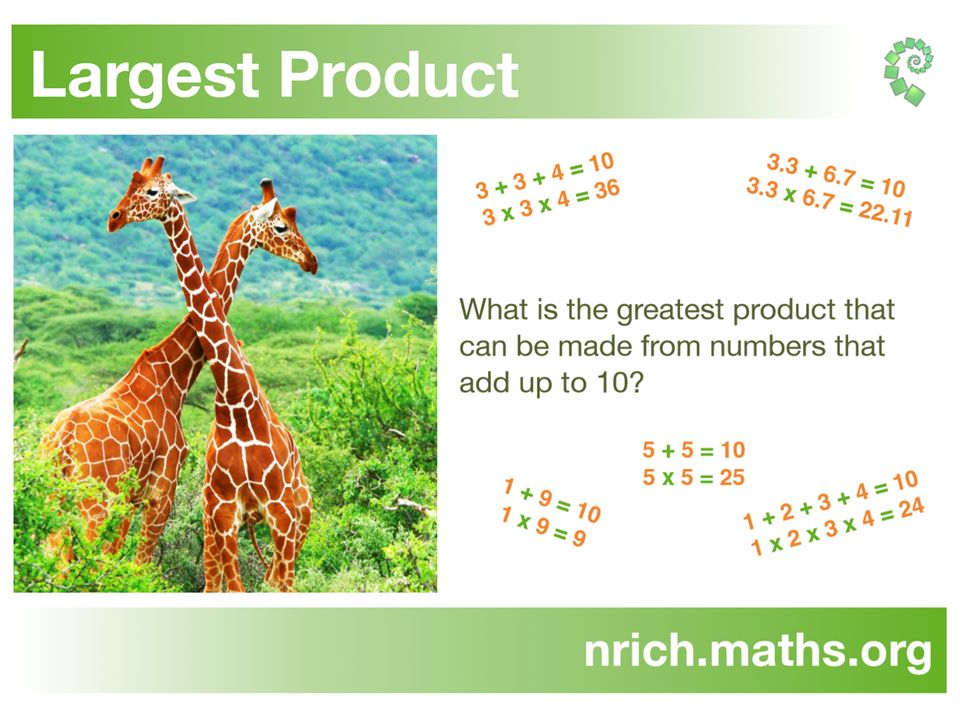 Largest Product

$3 + 3 + 4 = 10$
$3 \times 3 \times 4 = 36$

$3.3 + 6.7 = 10$
$3.3 \times 6.7 = 22.11$

What is the greatest product that can be made from numbers that add up to 10?

$5 + 5 = 10$
$5 \times 5 = 25$

$1 + 9 = 10$
$1 \times 9 = 9$

$1 + 2 + 3 + 4 = 10$
$1 \times 2 \times 3 \times 4 = 24$

nrich.maths.org